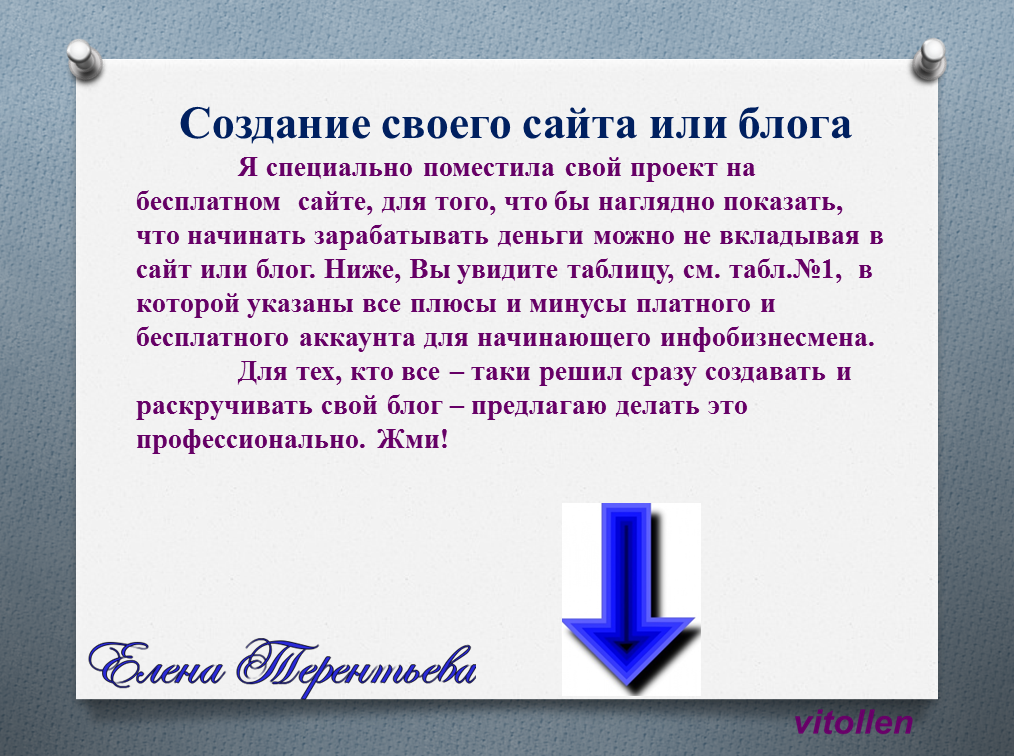 Создание своего сайта или блога

Я специально поместила свой проект на бесплатном сайте, для того, что бы наглядно показать, что начинать зарабатывать деньги можно не вкладывая в сайт или блог. Ниже, Вы увидите таблицу, см. табл.№1, в которой указаны все плюсы и минусы платного и бесплатного аккаунта для начинающего инфобизнесмена.

Для тех, кто все – таки решил сразу создавать и раскручивать свой блог – предлагаю делать это профессионально. Жми!

Елена Терентьева

vitollen